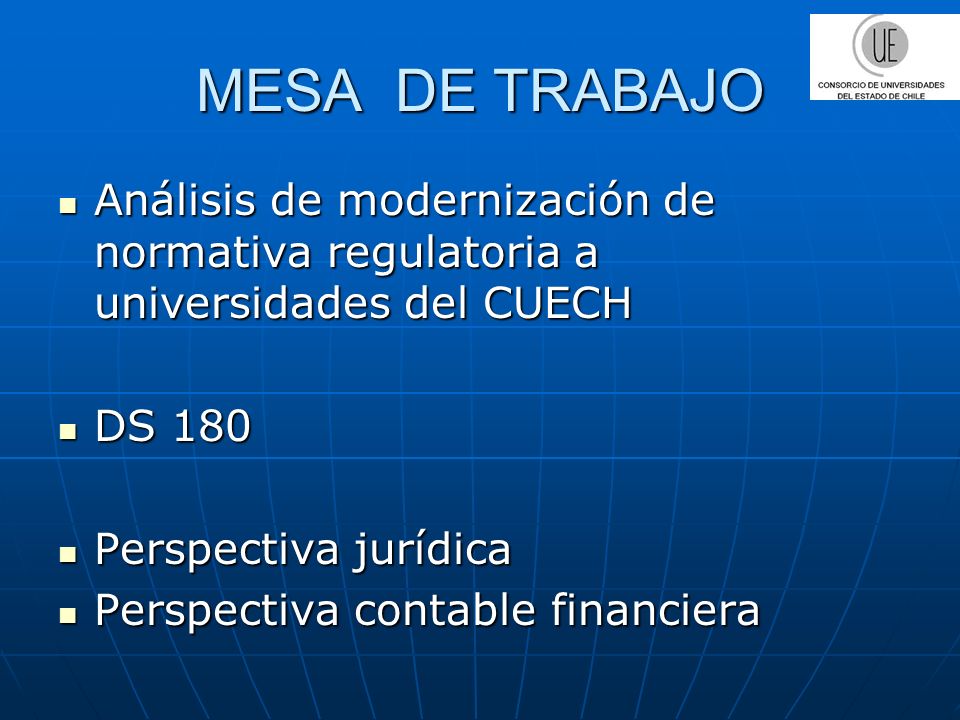 MESA DE TRABAJO

UE
CONSORCIO DE UNIVERSIDADES DEL ESTADO DE CHILE

- Análisis de modernización de normativa regulatoria a universidades del CUECH

- DS 180

- Perspectiva jurídica
- Perspectiva contable financiera